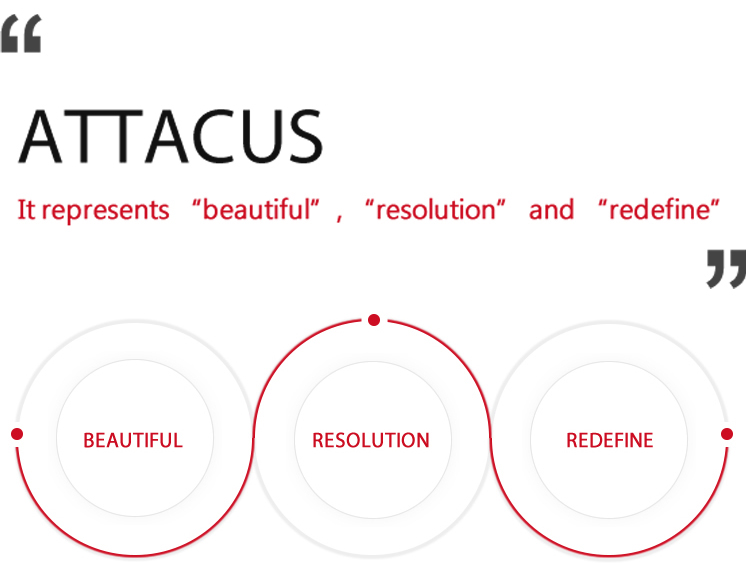 “

ATTACUS

It represents “beautiful”, “resolution” and “redefine”

”

BEAUTIFUL

RESOLUTION

REDEFINE